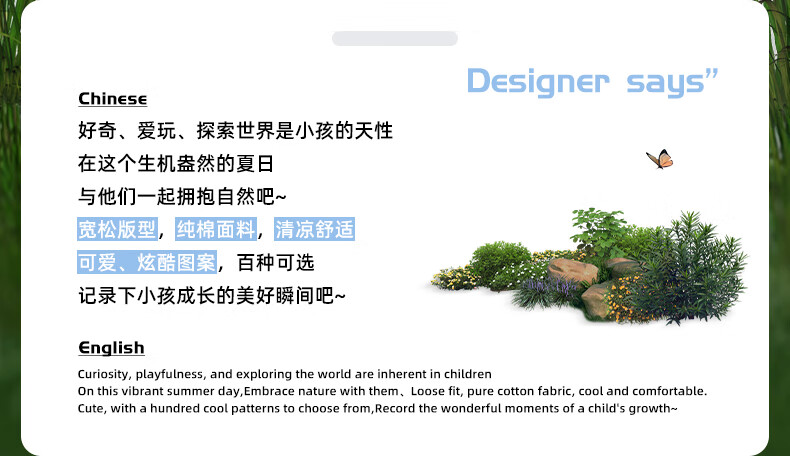 Designer says”

Chinese
好奇、爱玩、探索世界是小孩的天性
在这个生机盎然的夏日
与他们一起拥抱自然吧~
宽松版型，纯棉面料，清凉舒适
可爱、炫酷图案，百种可选
记录下小孩成长的美好瞬间吧~

English
Curiosity, playfulness, and exploring the world are inherent in children
On this vibrant summer day,Embrace nature with them、Loose fit, pure cotton fabric, cool and comfortable.
Cute, with a hundred cool patterns to choose from,Record the wonderful moments of a child's growth~